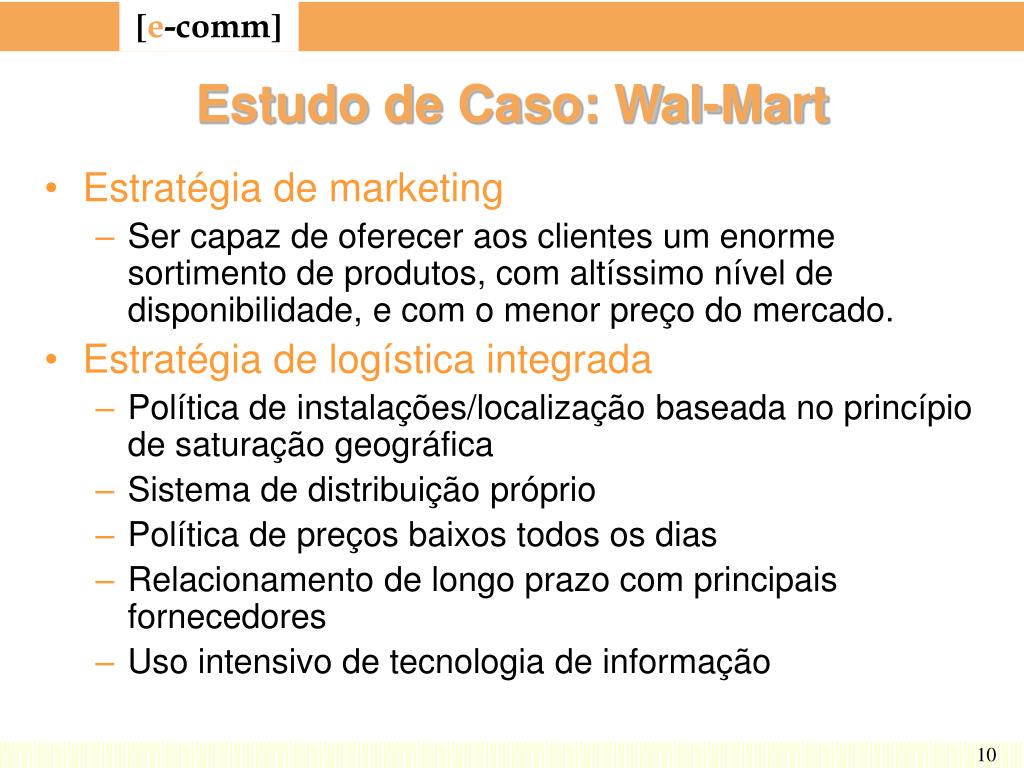 [e-comm]

Estudo de Caso: Wal-Mart

• Estratégia de marketing
– Ser capaz de oferecer aos clientes um enorme sortimento de produtos, com altíssimo nível de disponibilidade, e com o menor preço do mercado.
• Estratégia de logística integrada
– Política de instalações/localização baseada no princípio de saturação geográfica
– Sistema de distribuição próprio
– Política de preços baixos todos os dias
– Relacionamento de longo prazo com principais fornecedores
– Uso intensivo de tecnologia de informação

10